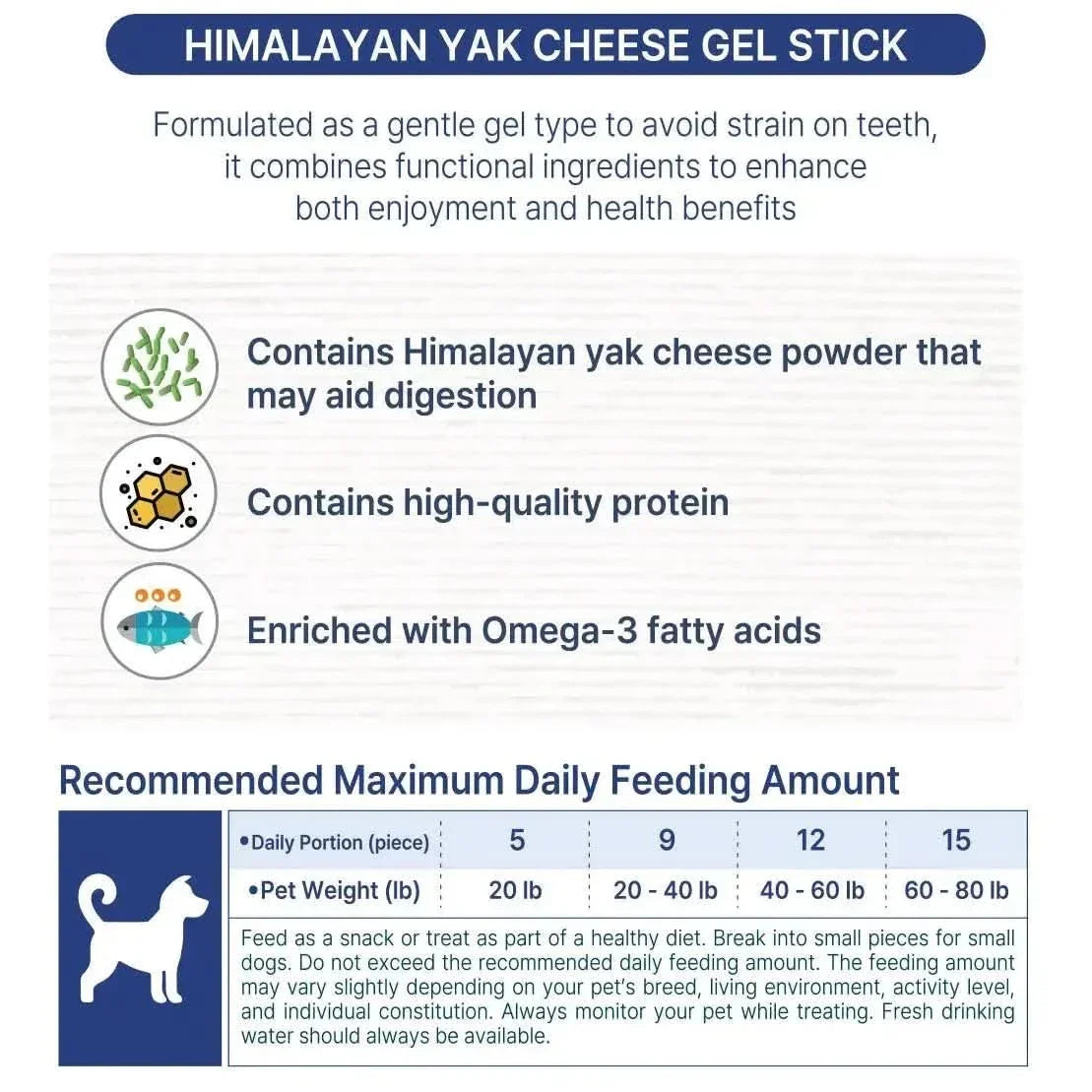 HIMALAYAN YAK CHEESE GEL STICK

Formulated as a gentle gel type to avoid strain on teeth, it combines functional ingredients to enhance both enjoyment and health benefits

Contains Himalayan yak cheese powder that may aid digestion

Contains high-quality protein

Enriched with Omega-3 fatty acids

Recommended Maximum Daily Feeding Amount

| •Daily Portion (piece) | 5 | 9 | 12 | 15 |
|---|---|---|---|---|
| •Pet Weight (lb) | 20 lb | 20 - 40 lb | 40 - 60 lb | 60 - 80 lb |

Feed as a snack or treat as part of a healthy diet. Break into small pieces for small dogs. Do not exceed the recommended daily feeding amount. The feeding amount may vary slightly depending on your pet's breed, living environment, activity level, and individual constitution. Always monitor your pet while treating. Fresh drinking water should always be available.